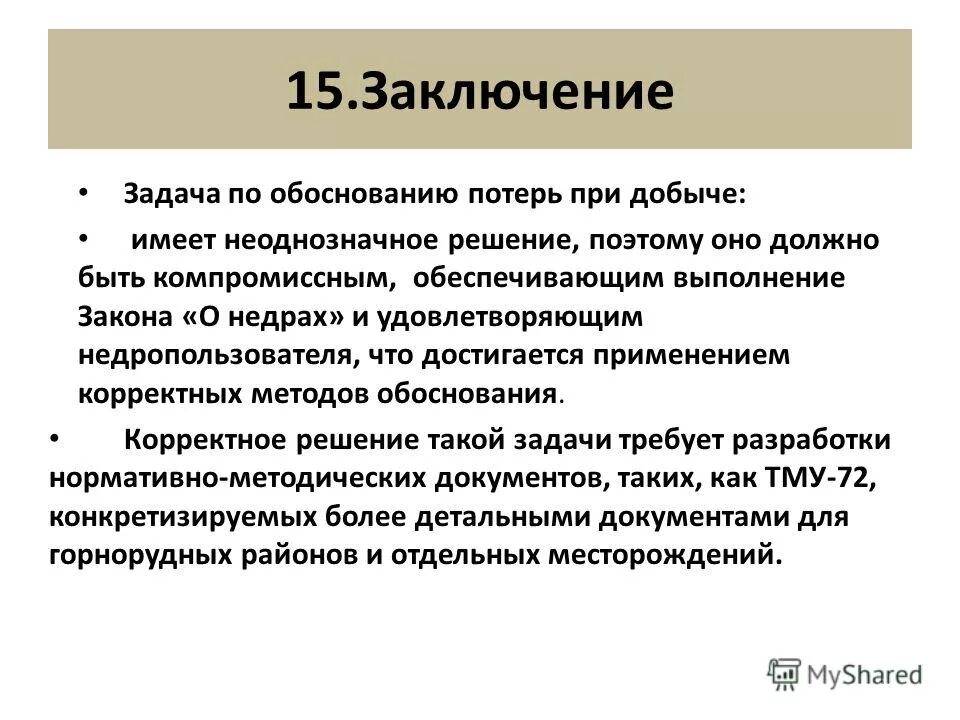 15.Заключение

• Задача по обоснованию потерь при добыче:

• имеет неоднозначное решение, поэтому оно должно быть компромиссным, обеспечивающим выполнение Закона «О недрах» и удовлетворяющим недропользователя, что достигается применением корректных методов обоснования.

• Корректное решение такой задачи требует разработки нормативно-методических документов, таких, как ТМУ-72, конкретизируемых более детальными документами для горнорудных районов и отдельных месторождений.

MyShared